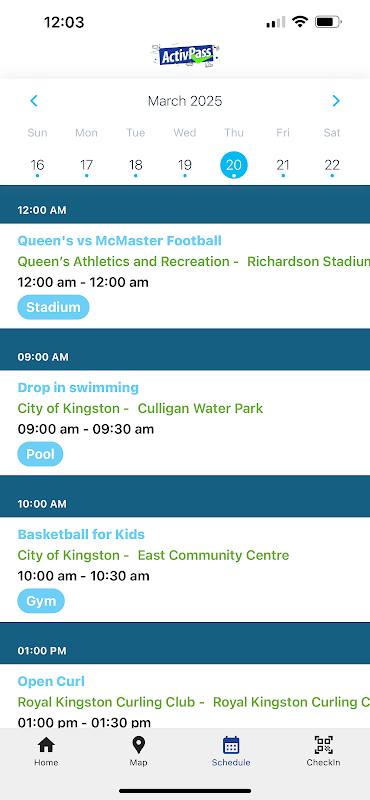 12:03

ActivPass

March 2025

Sun Mon Tue Wed Thu Fri Sat
16 17 18 19 20 21 22

12:00 AM

Queen's vs McMaster Football
Queen's Athletics and Recreation - Richardson Stadium
12:00 am - 12:00 am
Stadium

09:00 AM

Drop in swimming
City of Kingston - Culligan Water Park
09:00 am - 09:30 am
Pool

10:00 AM

Basketball for Kids
City of Kingston - East Community Centre
10:00 am - 10:30 am
Gym

01:00 PM

Open Curl
Royal Kingston Curling Club - Royal Kingston Curling C
01:00 pm - 01:30 pm

Home Map Schedule CheckIn